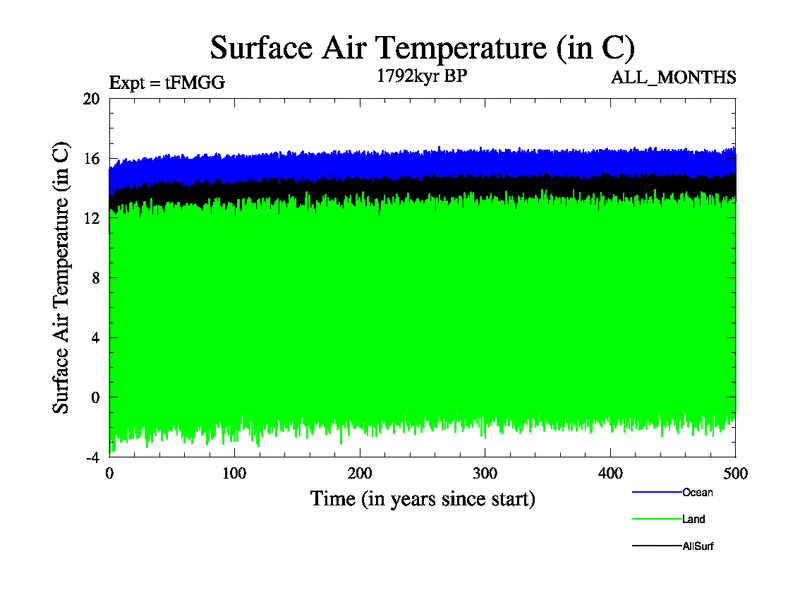 Surface Air Temperature (in C)

Expt = tFMGG

1792kyr BP

ALL_MONTHS

Surface Air Temperature (in C)

20
16
12
8
4
0
-4

0
100
200
300
400
500

Time (in years since start)

Ocean
Land
AllSurf